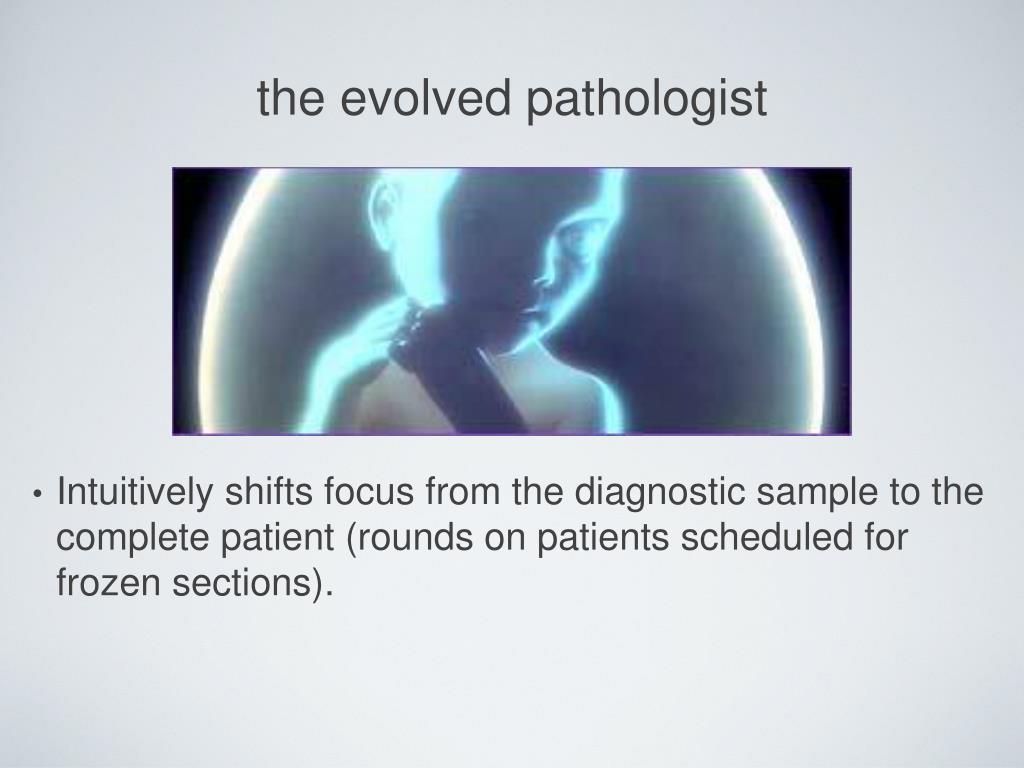 the evolved pathologist

• Intuitively shifts focus from the diagnostic sample to the complete patient (rounds on patients scheduled for frozen sections).